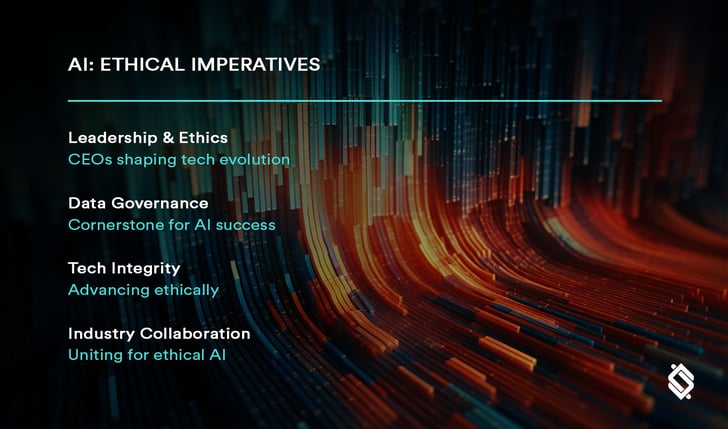 AI: ETHICAL IMPERATIVES

Leadership & Ethics
CEOs shaping tech evolution

Data Governance
Cornerstone for AI success

Tech Integrity
Advancing ethically

Industry Collaboration
Uniting for ethical AI